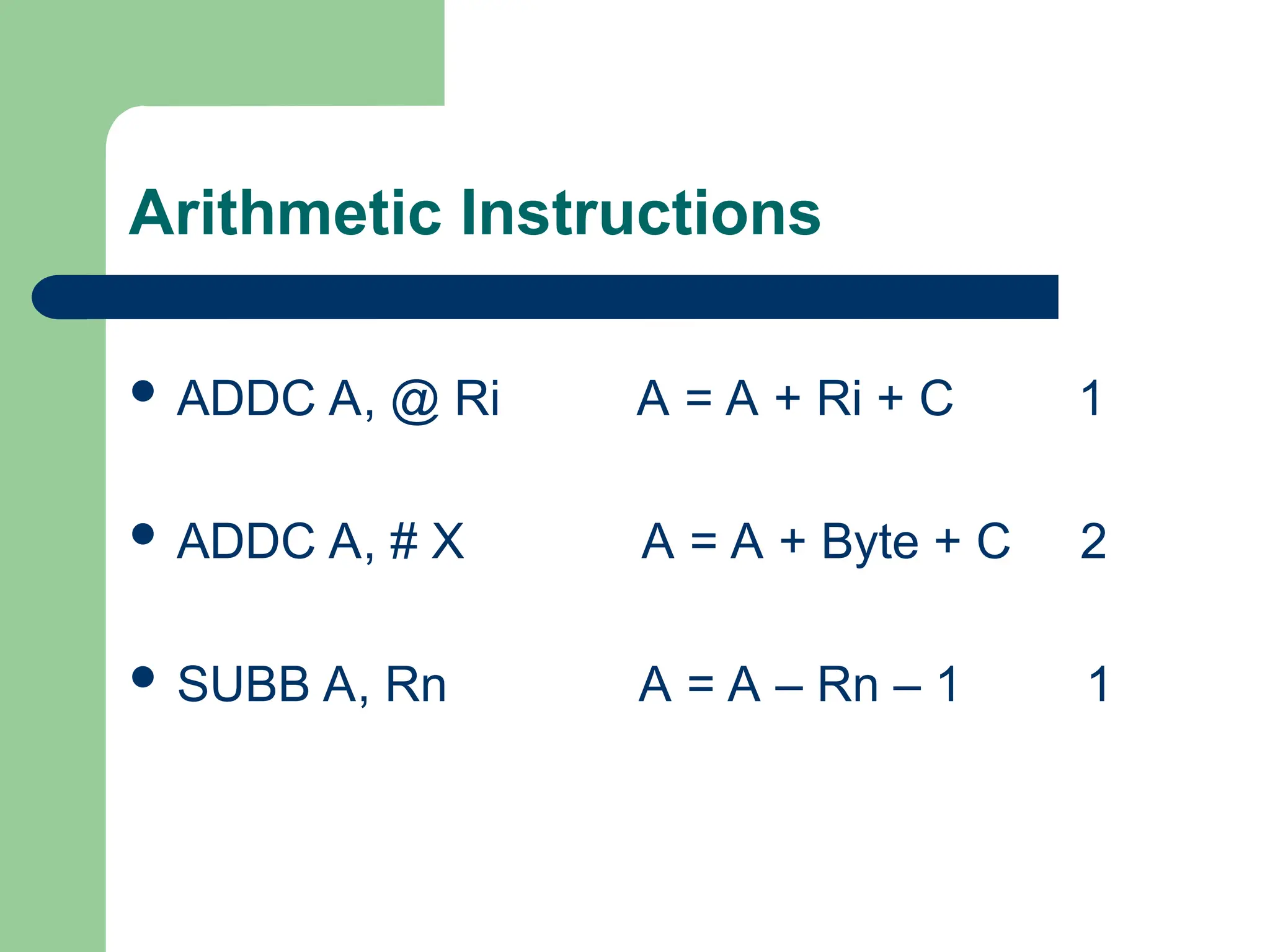 Arithmetic Instructions

• ADDC A, @ Ri A = A + Ri + C 1

• ADDC A, # X A = A + Byte + C 2

• SUBB A, Rn A = A – Rn – 1 1